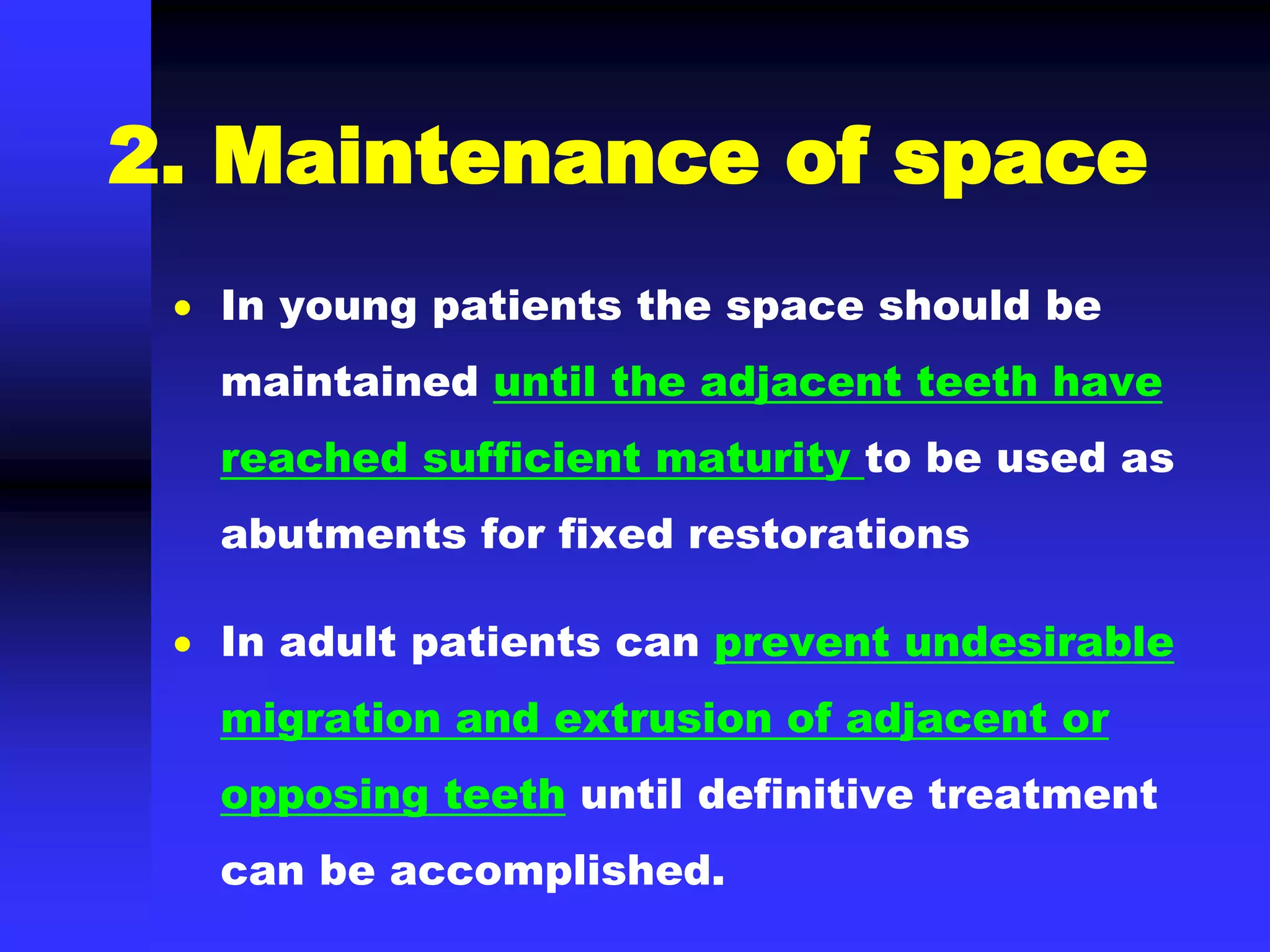 2. Maintenance of space

• In young patients the space should be maintained until the adjacent teeth have reached sufficient maturity to be used as abutments for fixed restorations

• In adult patients can prevent undesirable migration and extrusion of adjacent or opposing teeth until definitive treatment can be accomplished.